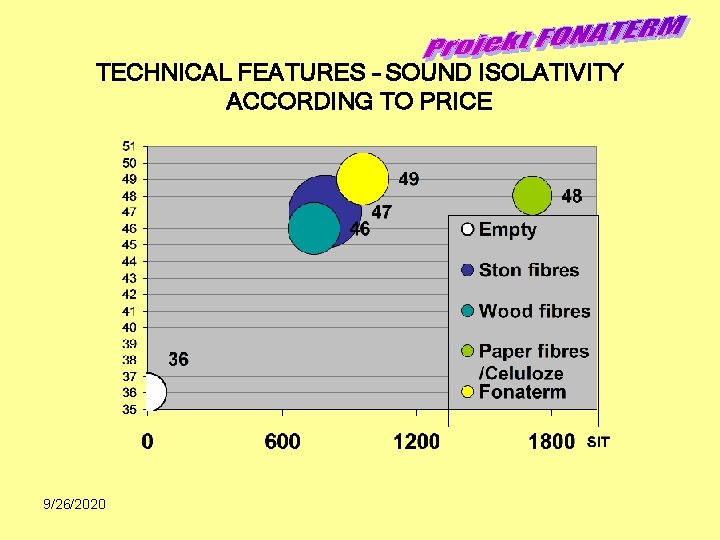 Projekt FONATERM

TECHNICAL FEATURES – SOUND ISOLATIVITY ACCORDING TO PRICE

51
50
49
48
47
46
45
44
43
42
41
40
39
38
37
36
35

49
48
47
46
36

Empty
Ston fibres
Wood fibres
Paper fibres /Celuloze
Fonaterm

0
600
1200
1800
SIT

9/26/2020